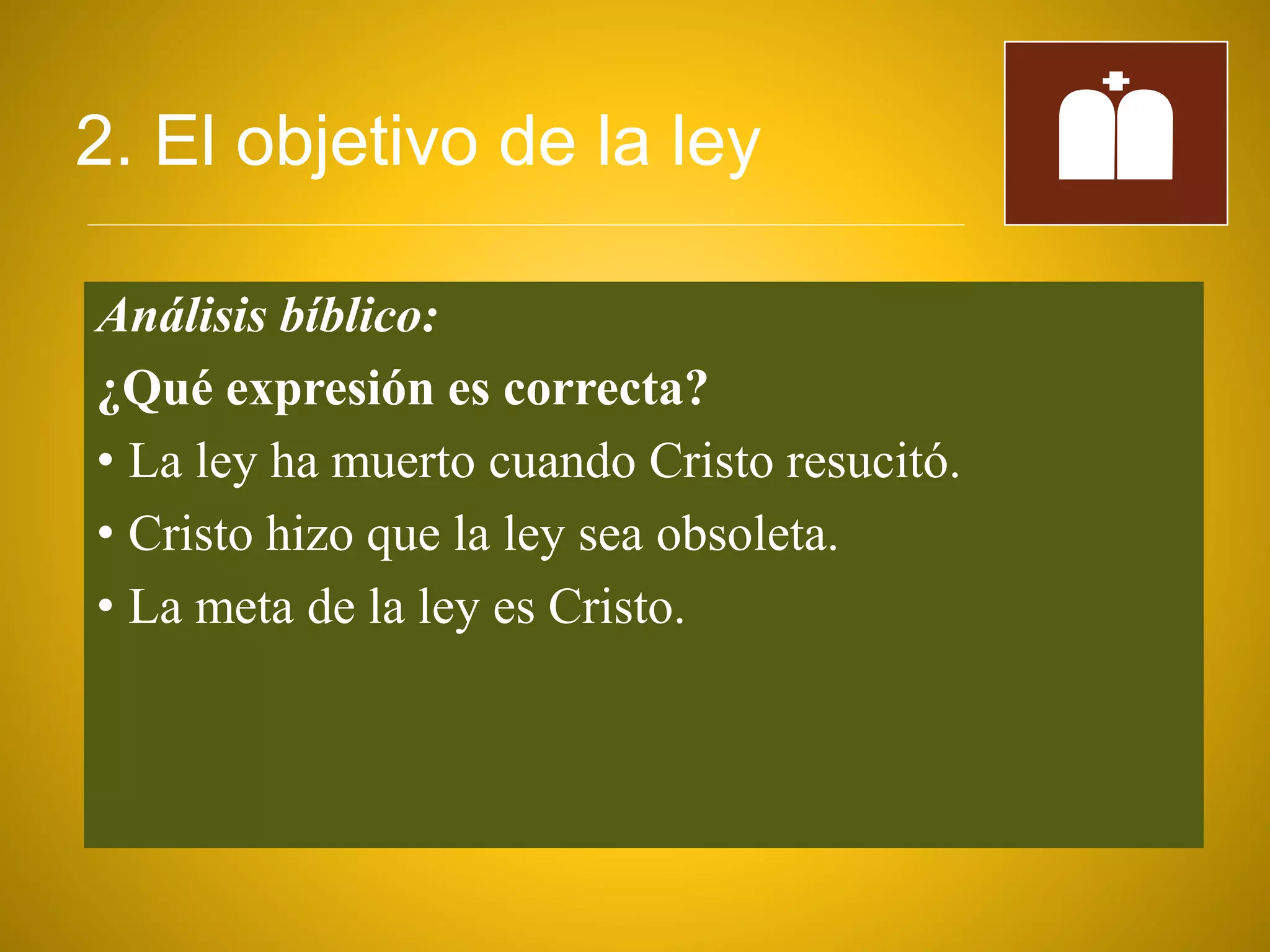 2. El objetivo de la ley

Análisis bíblico:

¿Qué expresión es correcta?

• La ley ha muerto cuando Cristo resucitó.
• Cristo hizo que la ley sea obsoleta.
• La meta de la ley es Cristo.